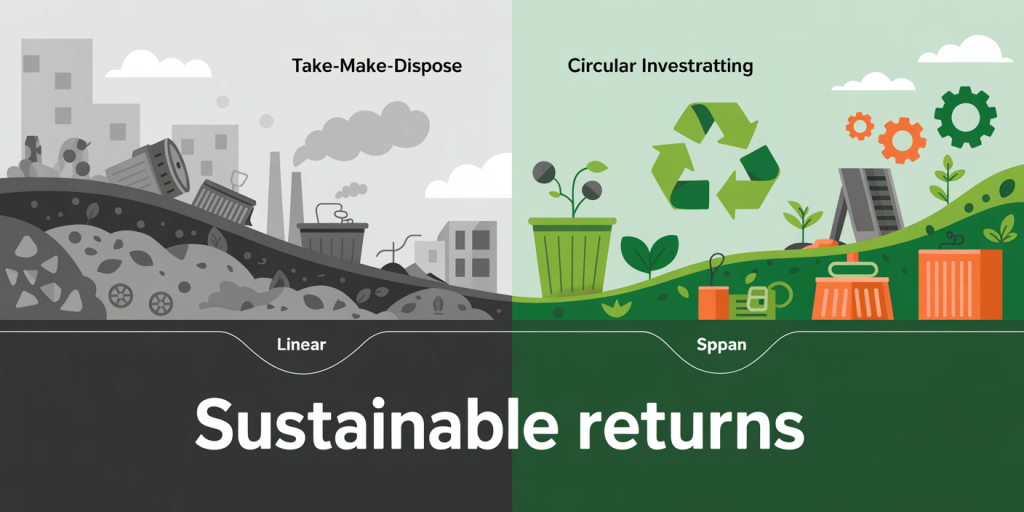 Take-Make-Dispose

Circular Investratting

Linear

Sppan

Sustainable returns